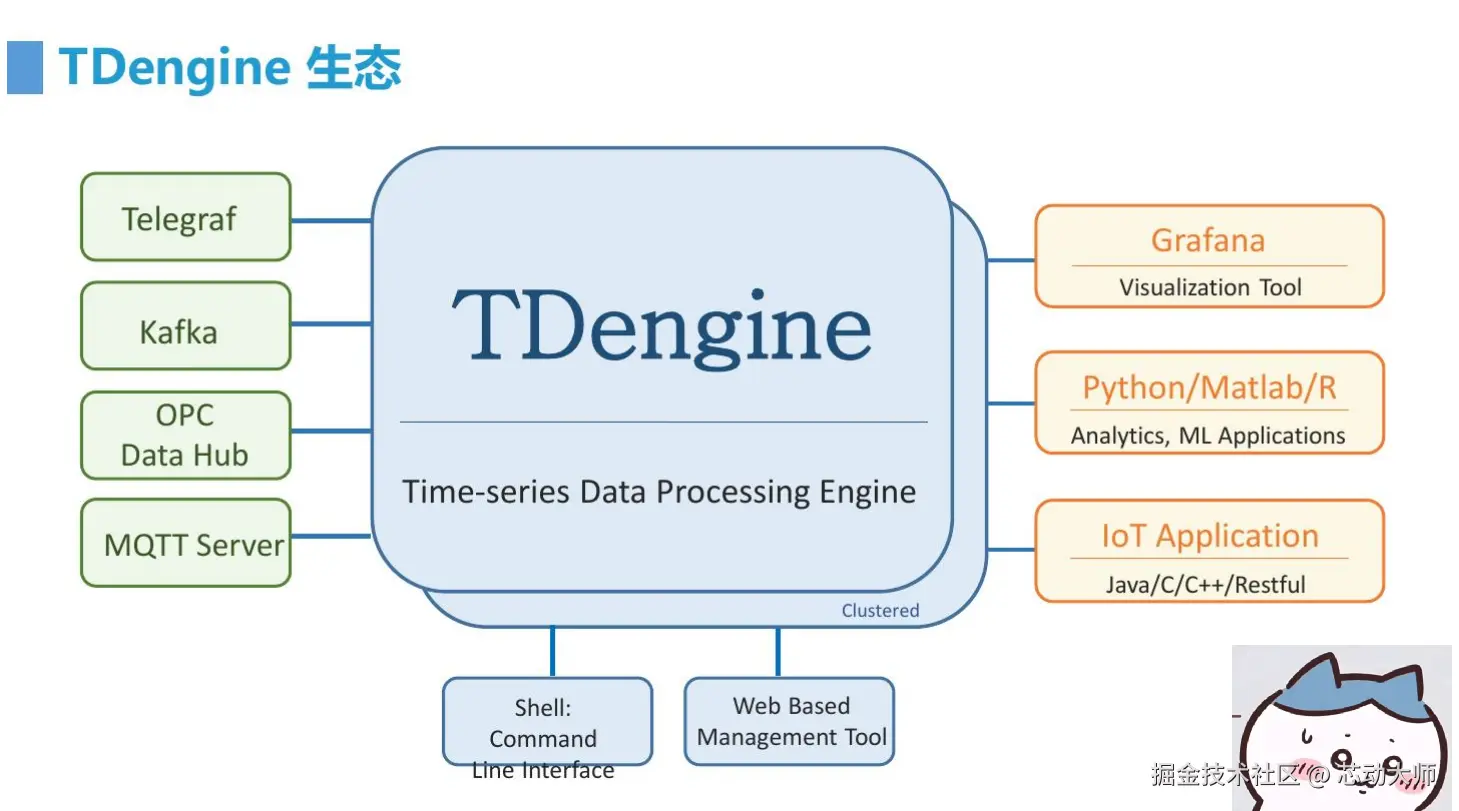 TDengine 生态

Telegraf

Kafka

OPC Data Hub

MQTT Server

TDengine

Time-series Data Processing Engine

Clustered

Grafana

Visualization Tool

Python/Matlab/R

Analytics, ML Applications

IoT Application

Java/C/C++/Restful

Shell: Command Line Interface

Web Based Management Tool

掘金技术社区 @ 芯动大师